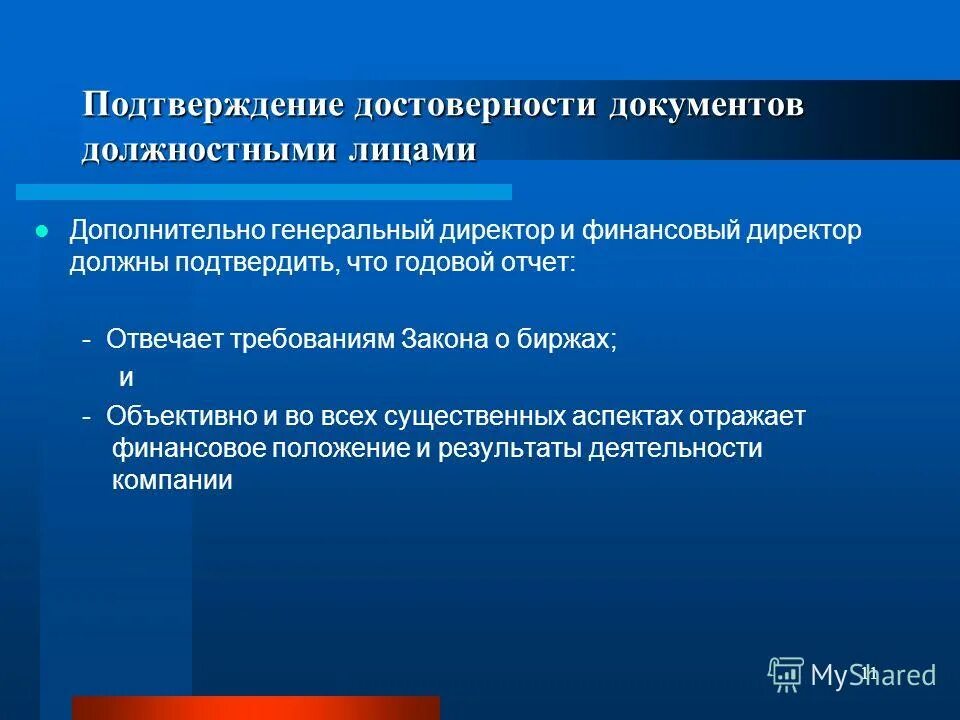 Подтверждение достоверности документов должностными лицами

Дополнительно генеральный директор и финансовый директор должны подтвердить, что годовой отчет:

- Отвечает требованиям Закона о биржах;
и
- Объективно и во всех существенных аспектах отражает финансовое положение и результаты деятельности компании

11

MyShared